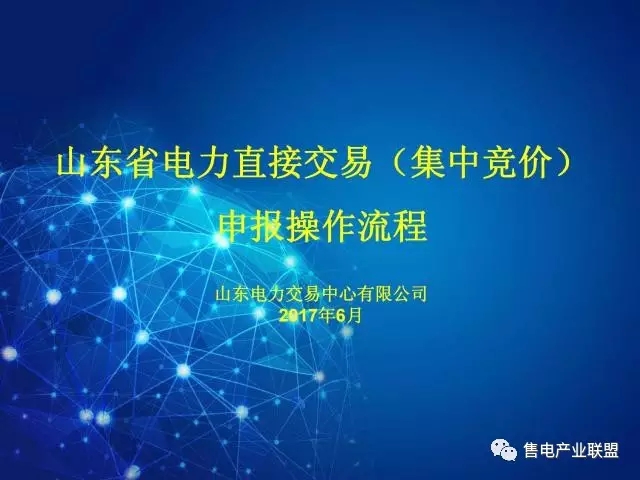 山东省电力直接交易（集中竞价）
申报操作流程

山东电力交易中心有限公司
2017年6月

售电产业联盟